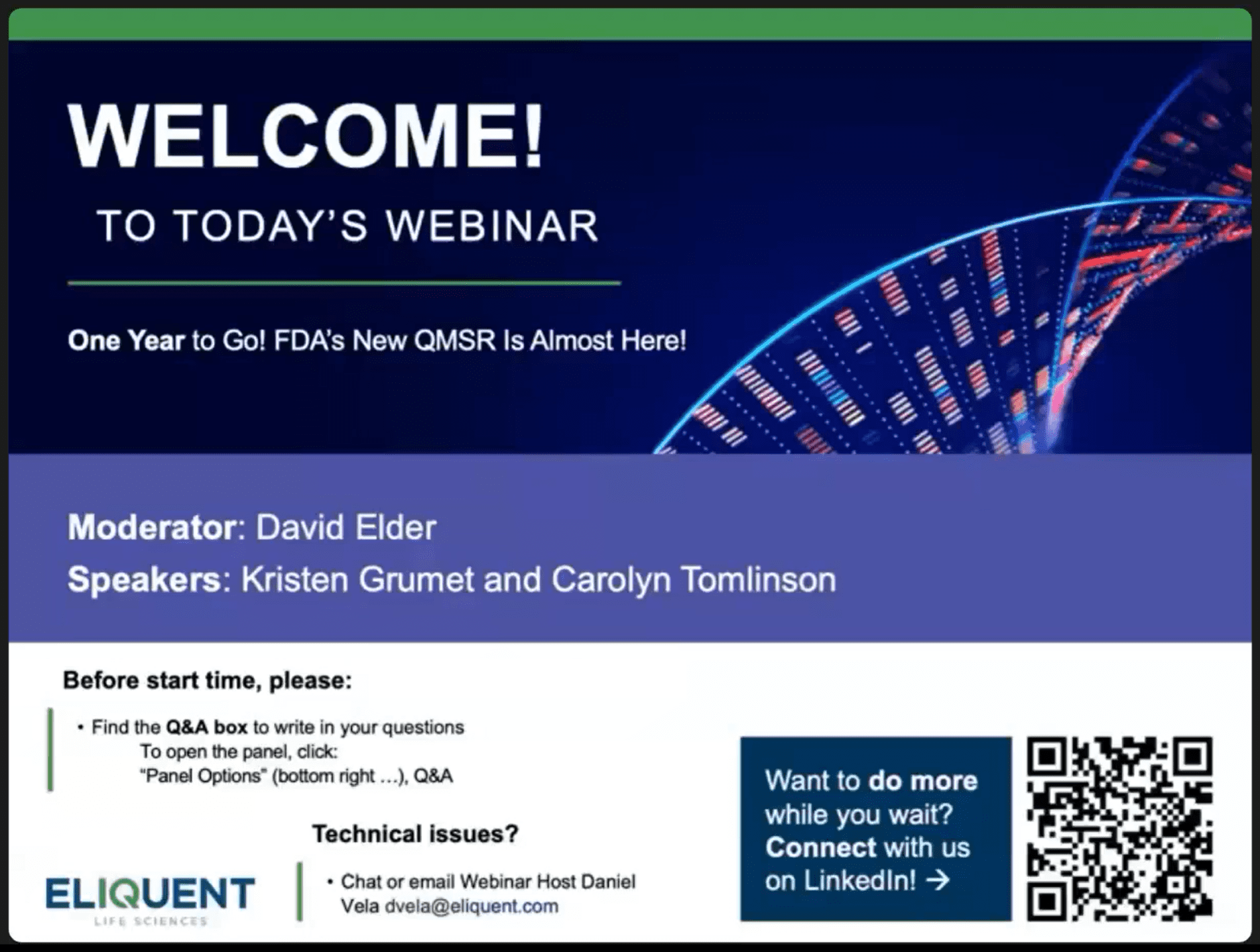 WELCOME!

TO TODAY'S WEBINAR

One Year to Go! FDA's New QMSR Is Almost Here!

Moderator: David Elder

Speakers: Kristen Grumet and Carolyn Tomlinson

Before start time, please:

• Find the Q&A box to write in your questions
To open the panel, click:
"Panel Options" (bottom right …), Q&A

Technical issues?

• Chat or email Webinar Host Daniel Vela dvela@eliquent.com

ELIQUENT
LIFE SCIENCES

Want to do more while you wait? Connect with us on LinkedIn! →